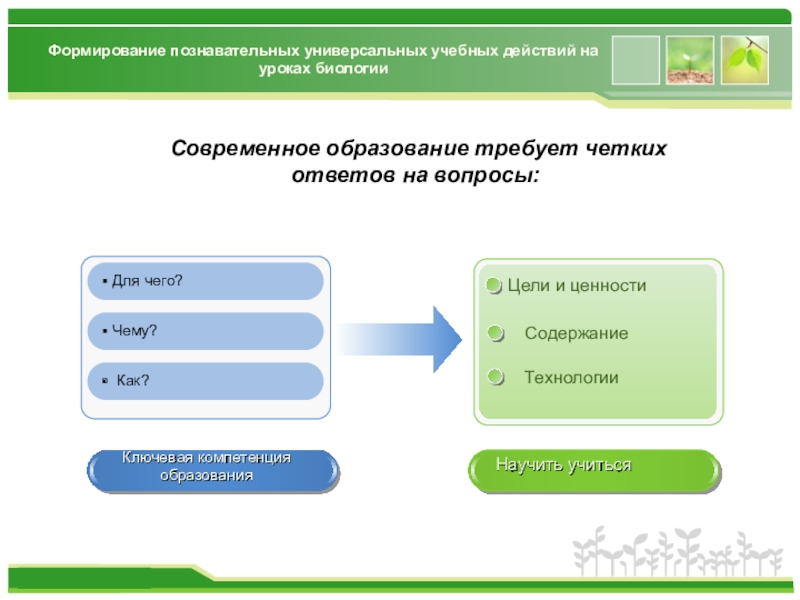 Формирование познавательных универсальных учебных действий на уроках биологии

Современное образование требует четких ответов на вопросы:

▪ Для чего?

▪ Чему?

▪ Как?

Цели и ценности

Содержание

Технологии

Ключевая компетенция образования

Научить учиться